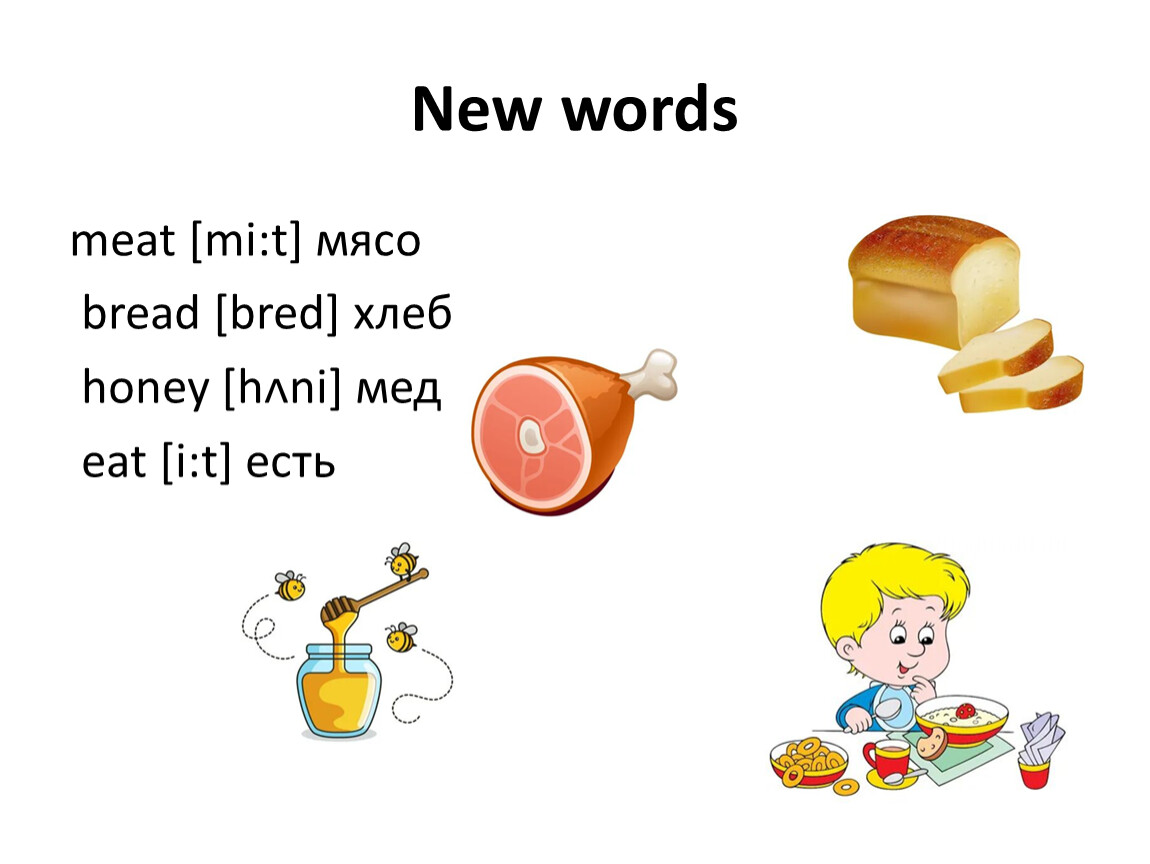 New words

meat [mi:t] мясо
bread [bred] хлеб
honey [hʌni] мед
eat [i:t] есть